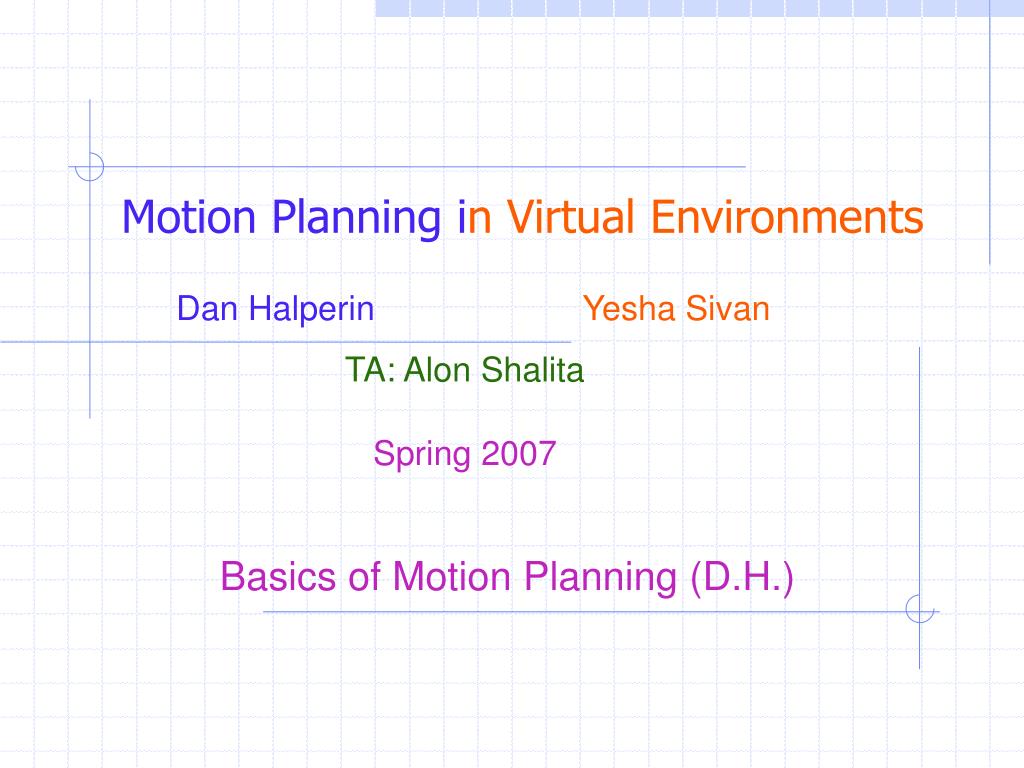 Motion Planning in Virtual Environments

Dan Halperin Yesha Sivan

TA: Alon Shalita

Spring 2007

Basics of Motion Planning (D.H.)